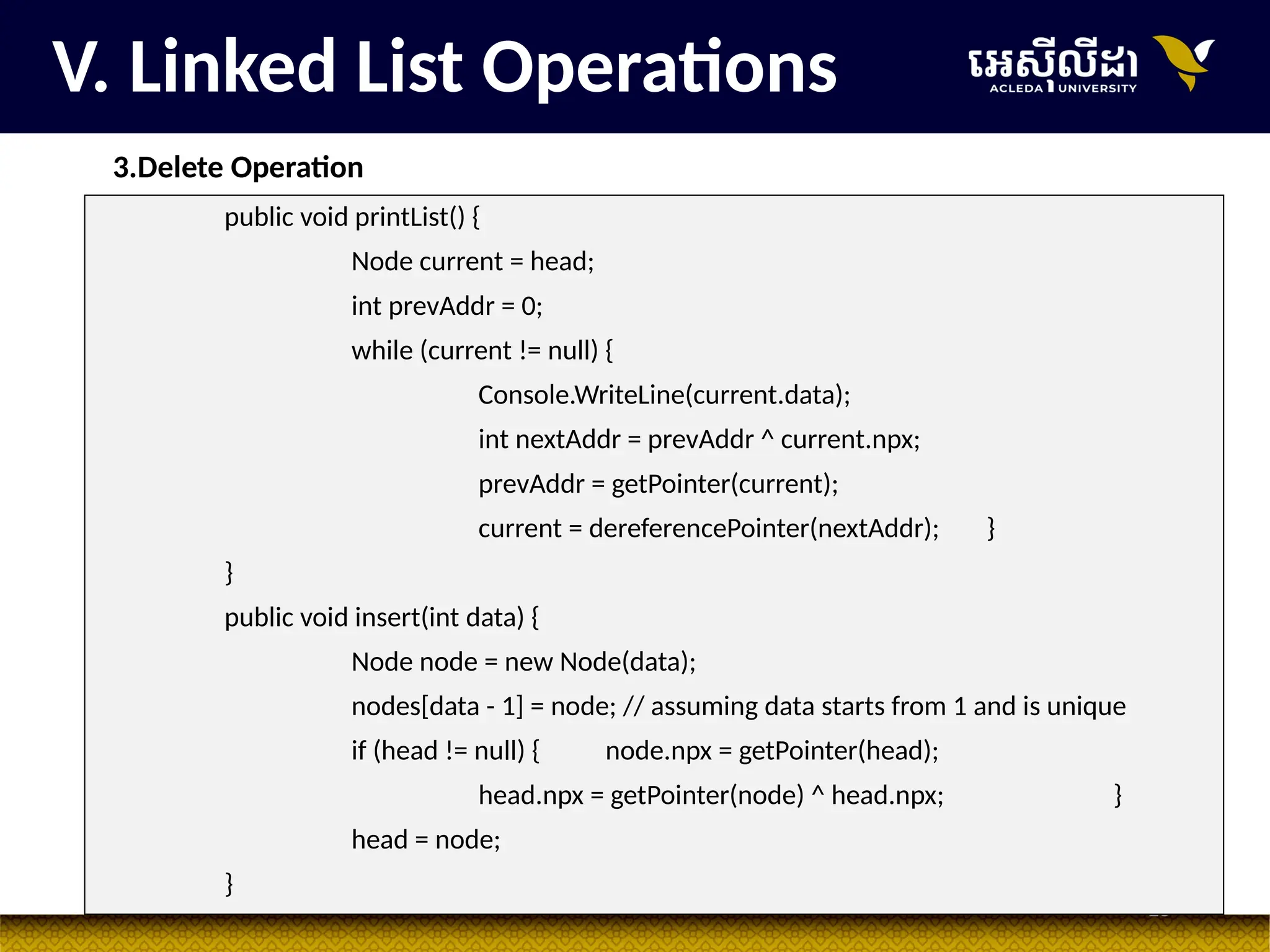 V. Linked List Operations

អេស៊ីលីដា ACLEDA UNIVERSITY

3.Delete Operation

public void printList() {
Node current = head;
int prevAddr = 0;
while (current != null) {
Console.WriteLine(current.data);
int nextAddr = prevAddr ^ current.npx;
prevAddr = getPointer(current);
current = dereferencePointer(nextAddr); }
}
public void insert(int data) {
Node node = new Node(data);
nodes[data - 1] = node; // assuming data starts from 1 and is unique
if (head != null) { node.npx = getPointer(head);
head.npx = getPointer(node) ^ head.npx; }
head = node;
}